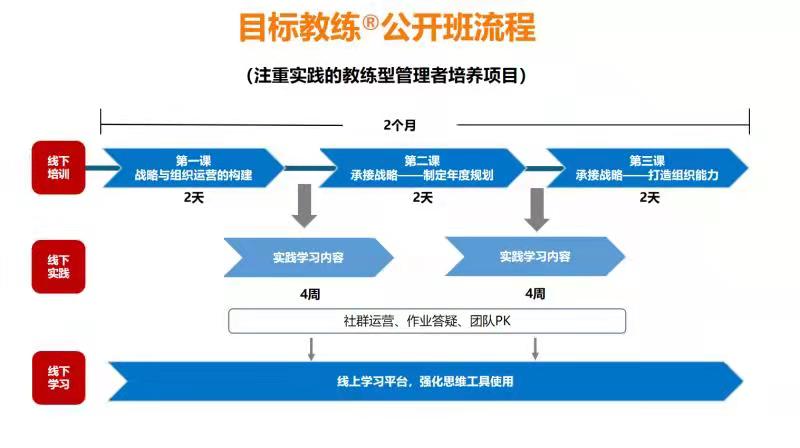 目标教练®公开班流程

（注重实践的教练型管理者培养项目）

2个月

线下培训

第一课
战略与组织运营的构建
2天

第二课
承接战略——制定年度规划
2天

第三课
承接战略——打造组织能力
2天

线下实践

实践学习内容
4周

实践学习内容
4周

社群运营、作业答疑、团队PK

线下学习

线上学习平台，强化思维工具使用